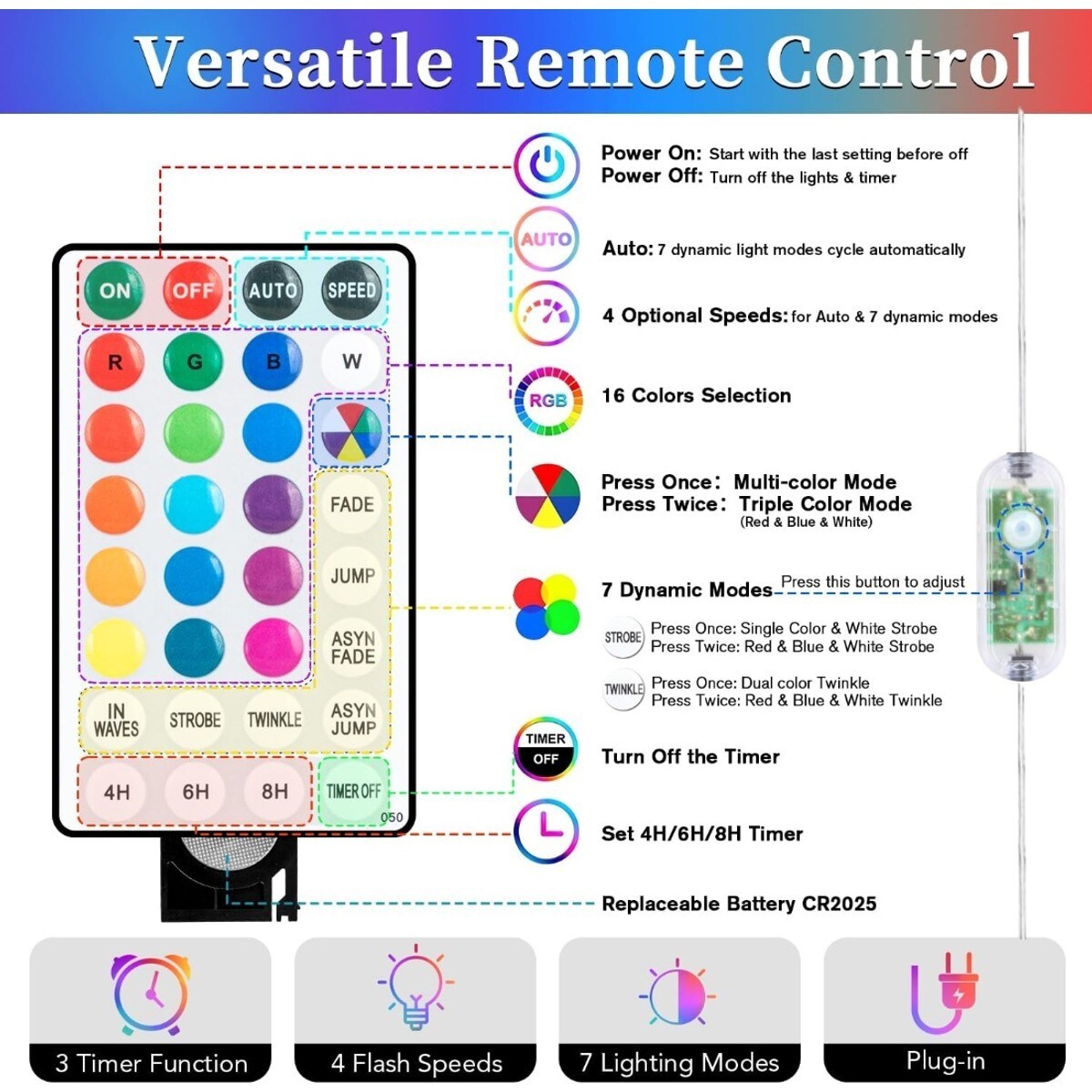 Versatile Remote Control

ON OFF AUTO SPEED
R G B W
FADE
JUMP
ASYN FADE
IN WAVES STROBE TWINKLE ASYN JUMP
4H 6H 8H TIMER OFF
050

Power On: Start with the last setting before off
Power Off: Turn off the lights & timer

AUTO
Auto: 7 dynamic light modes cycle automatically

4 Optional Speeds: for Auto & 7 dynamic modes

RGB
16 Colors Selection

Press Once: Multi-color Mode
Press Twice: Triple Color Mode
(Red & Blue & White)

7 Dynamic Modes
Press this button to adjust

STROBE
Press Once: Single Color & White Strobe
Press Twice: Red & Blue & White Strobe

TWINKLE
Press Once: Dual color Twinkle
Press Twice: Red & Blue & White Twinkle

TIMER OFF
Turn Off the Timer

Set 4H/6H/8H Timer

Replaceable Battery CR2025

3 Timer Function
4 Flash Speeds
7 Lighting Modes
Plug-in